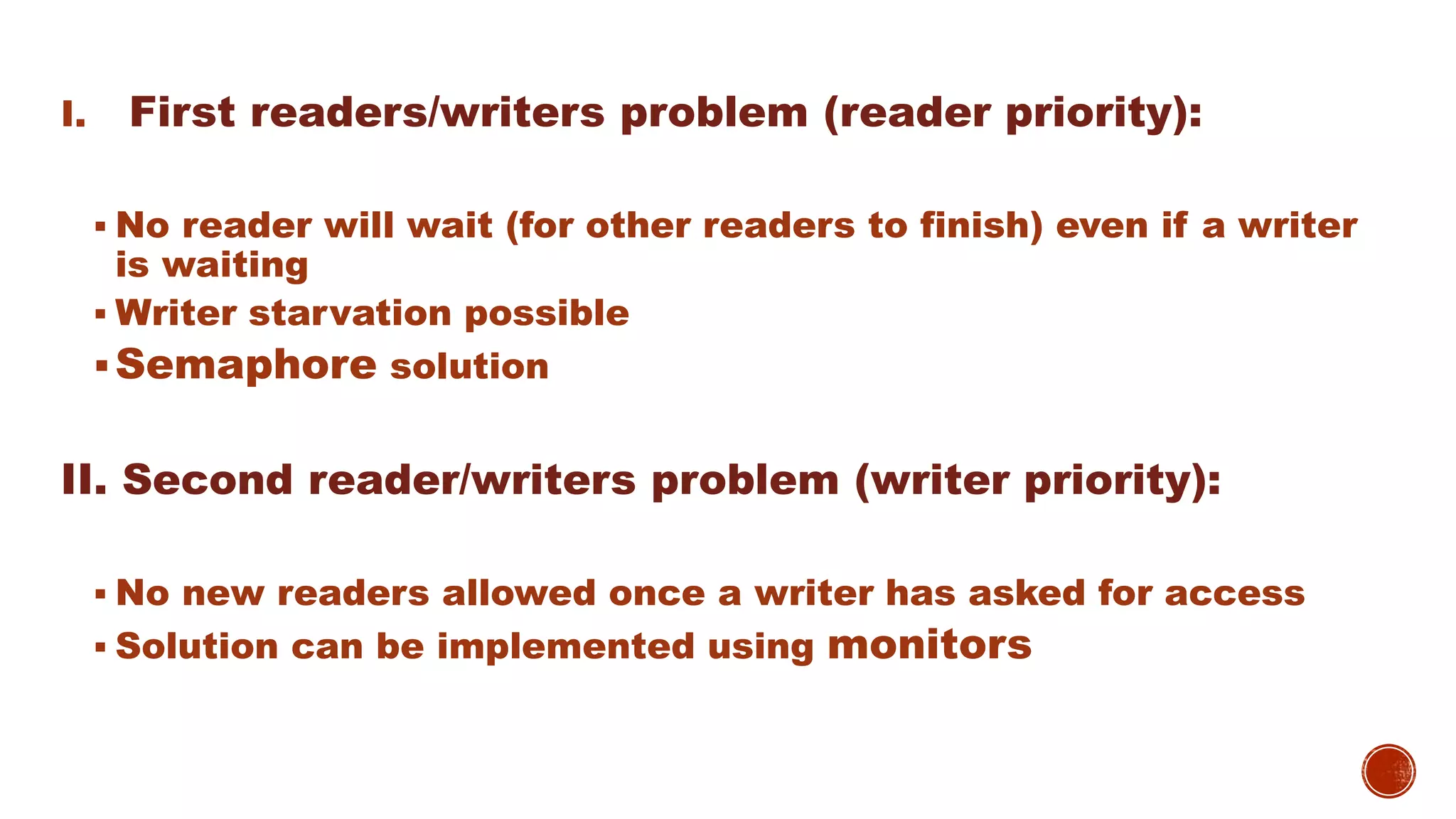 I. First readers/writers problem (reader priority):

▪ No reader will wait (for other readers to finish) even if a writer is waiting
▪ Writer starvation possible
▪ Semaphore solution

II. Second reader/writers problem (writer priority):

▪ No new readers allowed once a writer has asked for access
▪ Solution can be implemented using monitors